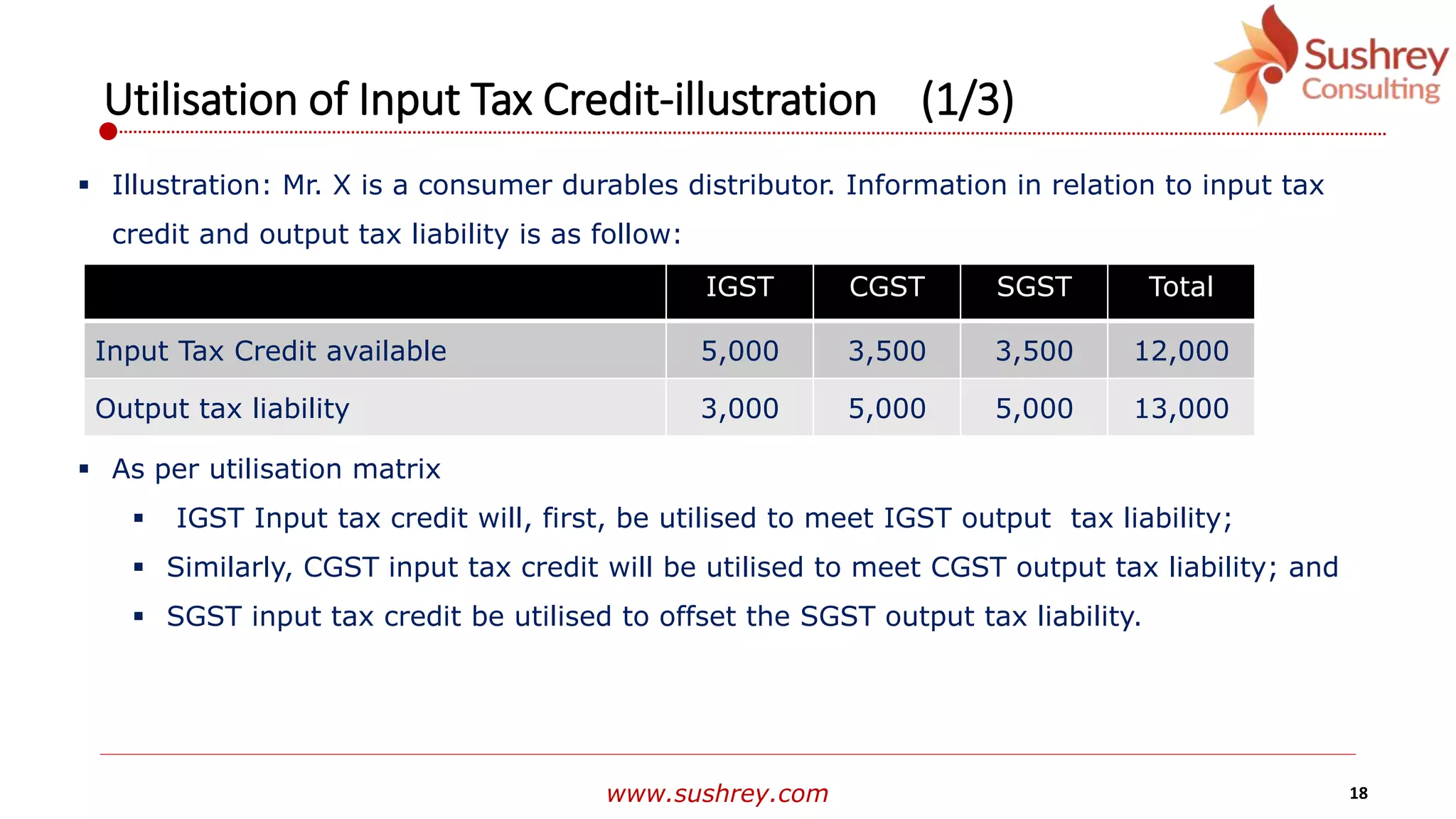 Sushrey Consulting

Utilisation of Input Tax Credit-illustration (1/3)

▪ Illustration: Mr. X is a consumer durables distributor. Information in relation to input tax credit and output tax liability is as follow:

| | IGST | CGST | SGST | Total |
|---|---|---|---|---|
| Input Tax Credit available | 5,000 | 3,500 | 3,500 | 12,000 |
| Output tax liability | 3,000 | 5,000 | 5,000 | 13,000 |

▪ As per utilisation matrix

▪ IGST Input tax credit will, first, be utilised to meet IGST output tax liability;

▪ Similarly, CGST input tax credit will be utilised to meet CGST output tax liability; and

▪ SGST input tax credit be utilised to offset the SGST output tax liability.

www.sushrey.com

18